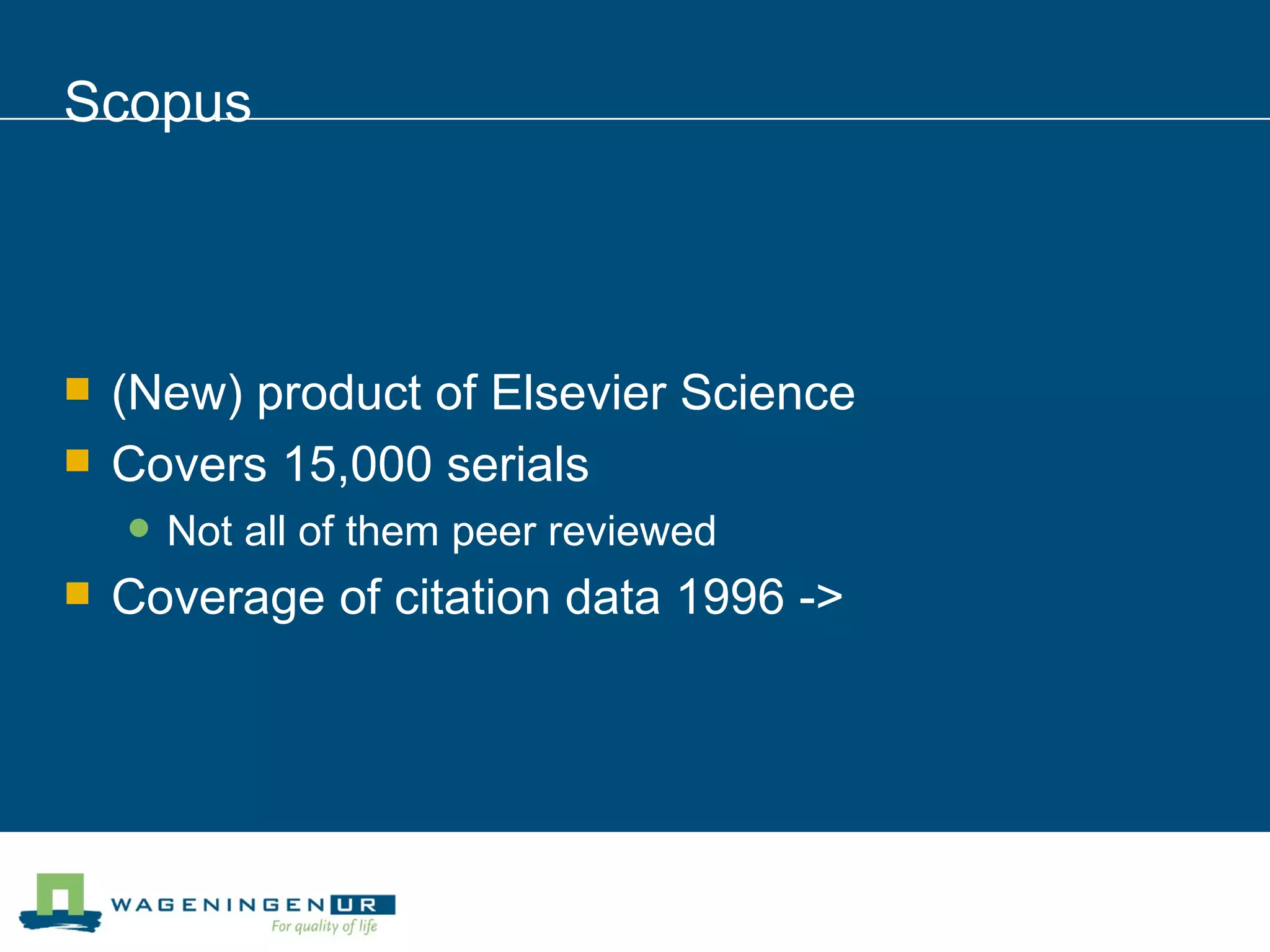 Scopus

(New) product of Elsevier Science

Covers 15,000 serials

Not all of them peer reviewed

Coverage of citation data 1996 ->

WAGENINGEN UR
For quality of life